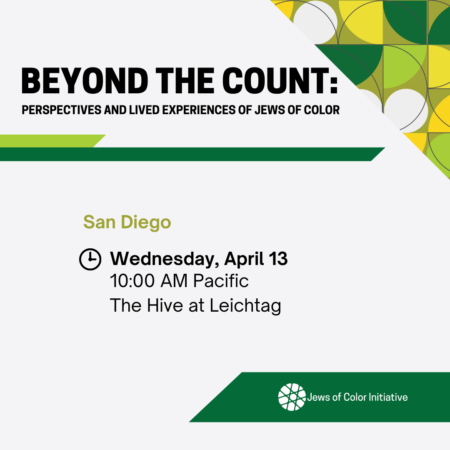 BEYOND THE COUNT:
PERSPECTIVES AND LIVED EXPERIENCES OF JEWS OF COLOR

San Diego

Wednesday, April 13
10:00 AM Pacific
The Hive at Leichtag

Jews of Color Initiative